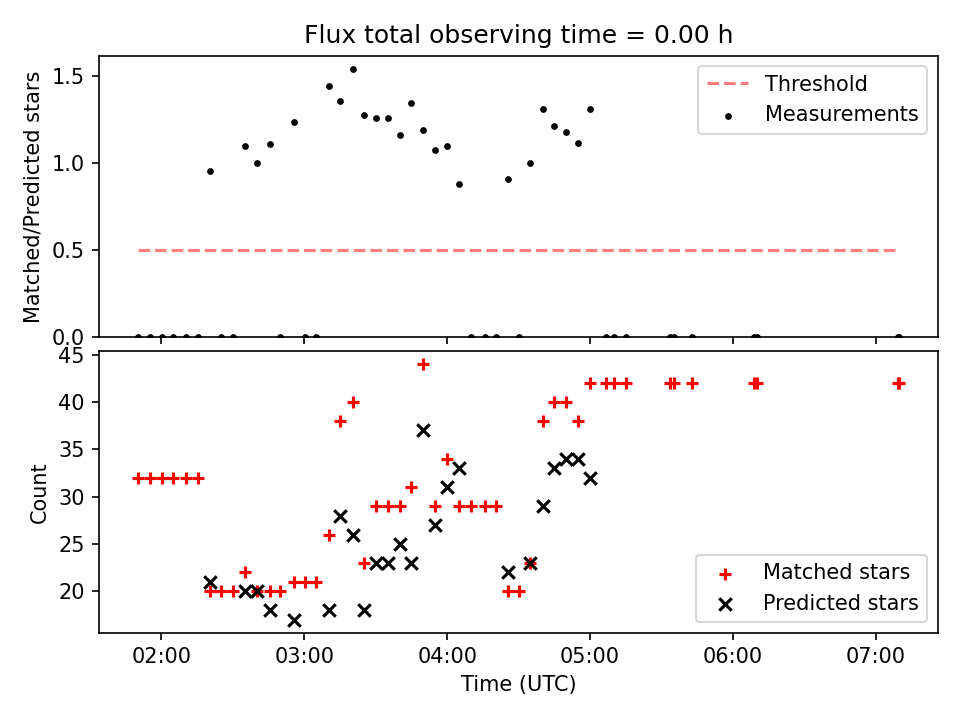 Flux total observing time = 0.00 h

Matched/Predicted stars

1.5
1.0
0.5
0.0

Threshold
Measurements

Count

45
40
35
30
25
20

Matched stars
Predicted stars

02:00
03:00
04:00
05:00
06:00
07:00

Time (UTC)